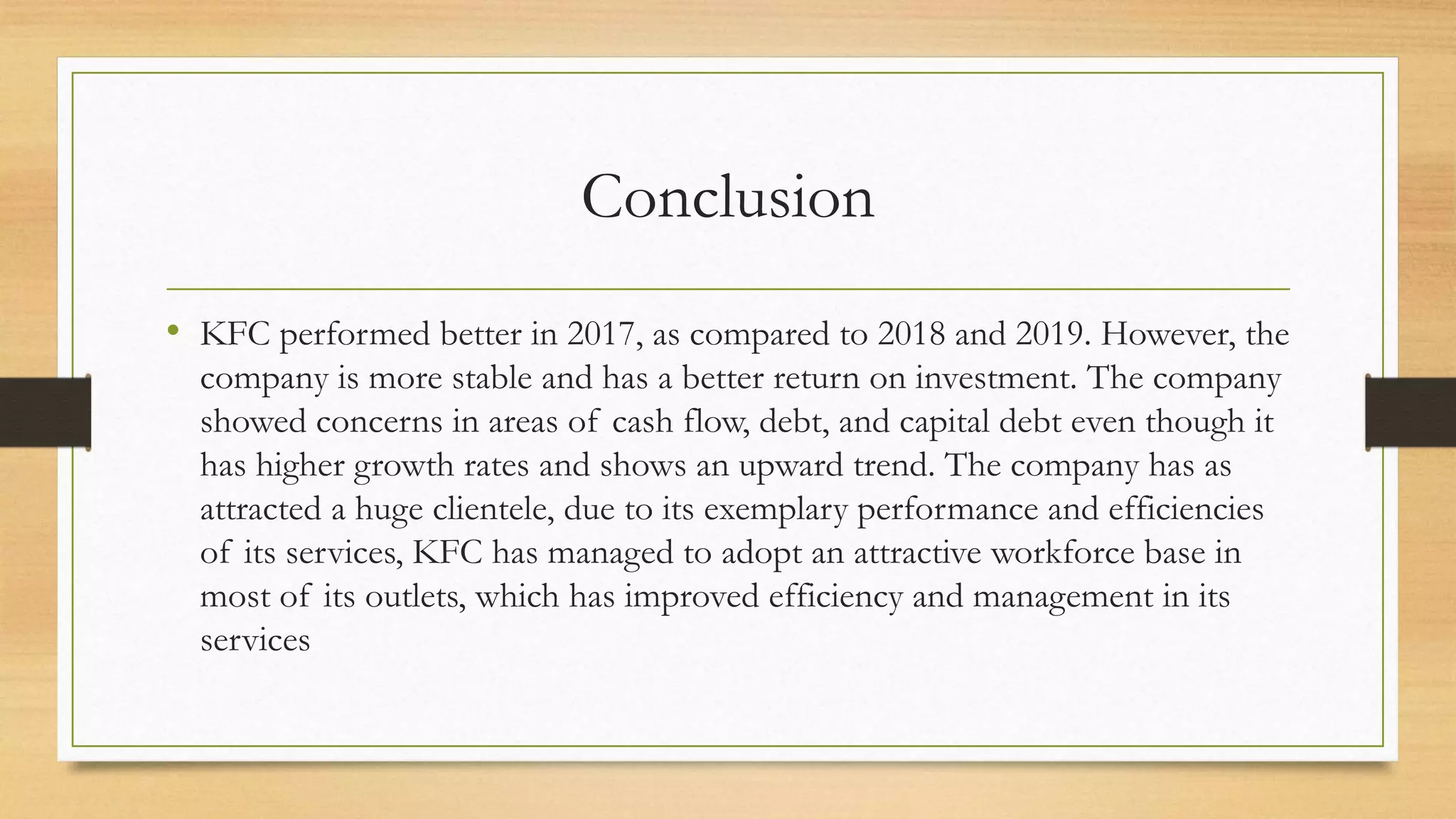 Conclusion

• KFC performed better in 2017, as compared to 2018 and 2019. However, the company is more stable and has a better return on investment. The company showed concerns in areas of cash flow, debt, and capital debt even though it has higher growth rates and shows an upward trend. The company has as attracted a huge clientele, due to its exemplary performance and efficiencies of its services, KFC has managed to adopt an attractive workforce base in most of its outlets, which has improved efficiency and management in its services